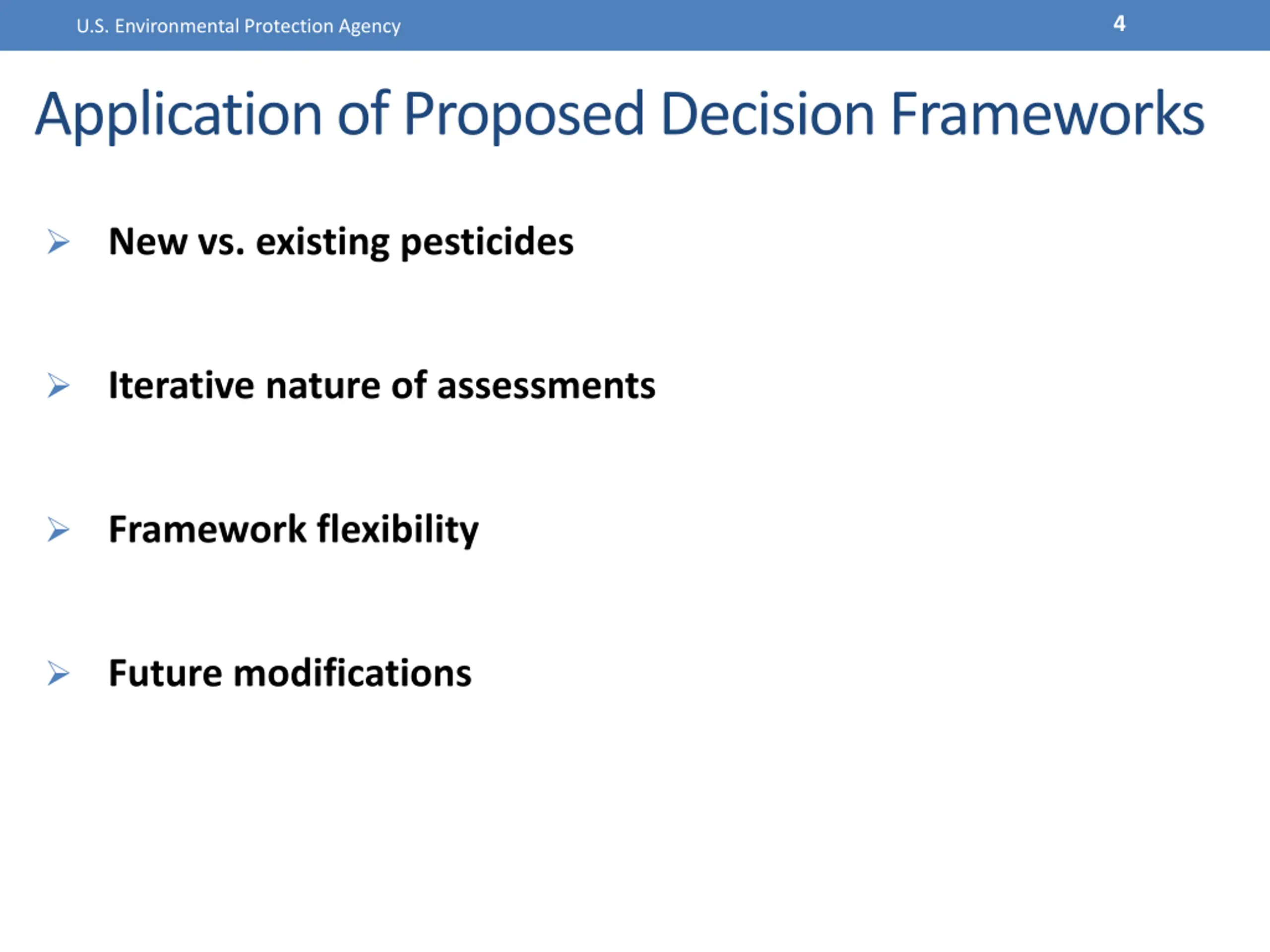 U.S. Environmental Protection Agency

4

Application of Proposed Decision Frameworks

➢ New vs. existing pesticides

➢ Iterative nature of assessments

➢ Framework flexibility

➢ Future modifications